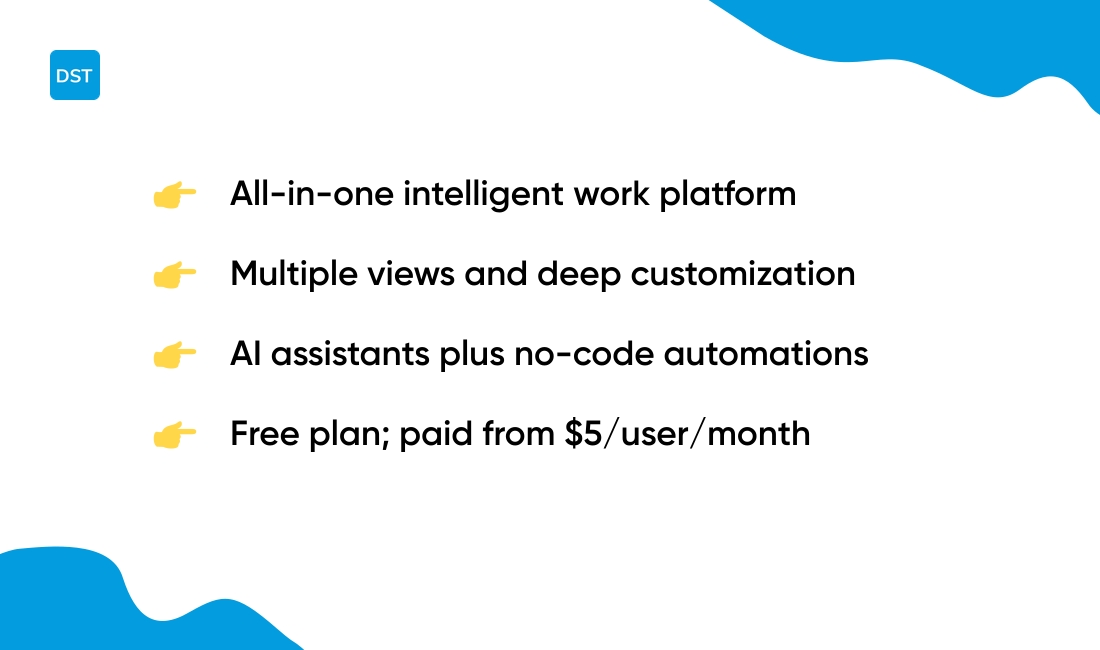 DST

👉 All-in-one intelligent work platform

👉 Multiple views and deep customization

👉 AI assistants plus no-code automations

👉 Free plan; paid from \$5/user/month